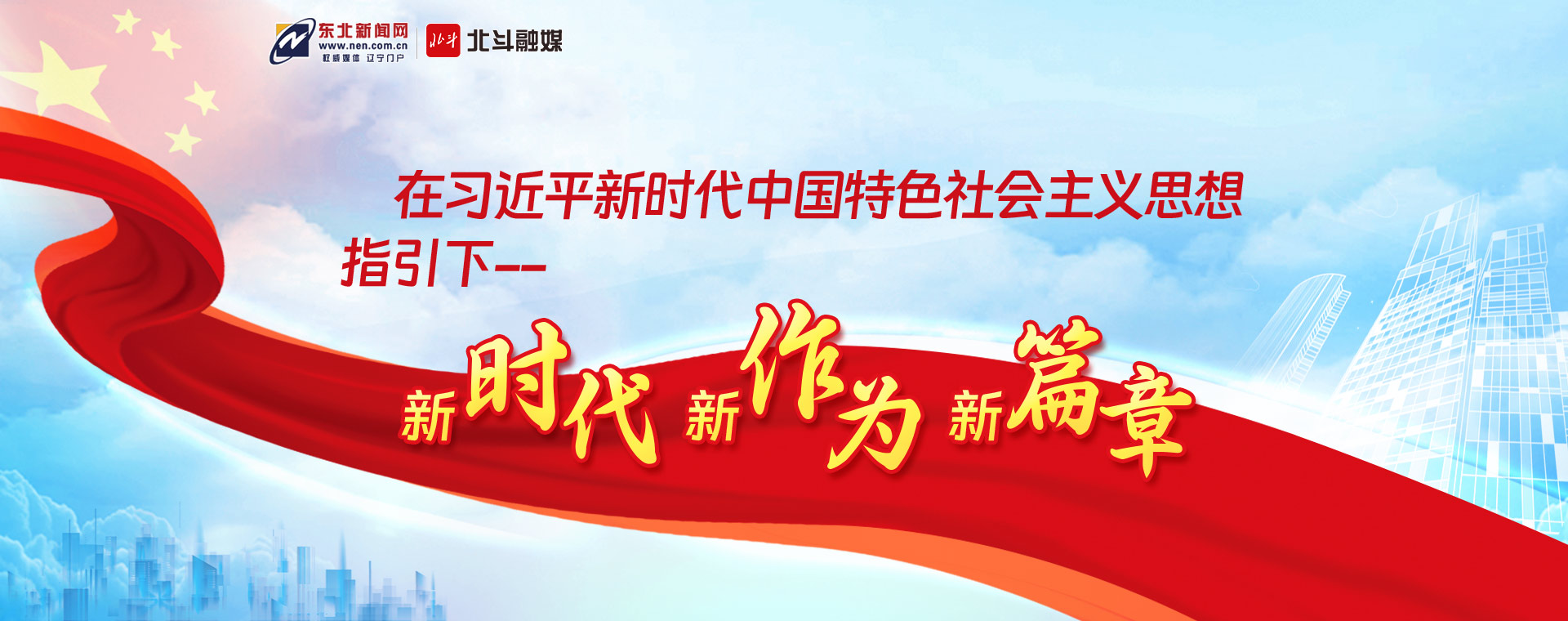 东北新闻网
www.nen.com.cn
权威媒体 辽宁门户

北斗
北斗融媒

在习近平新时代中国特色社会主义思想指引下——

新时代 新作为 新篇章